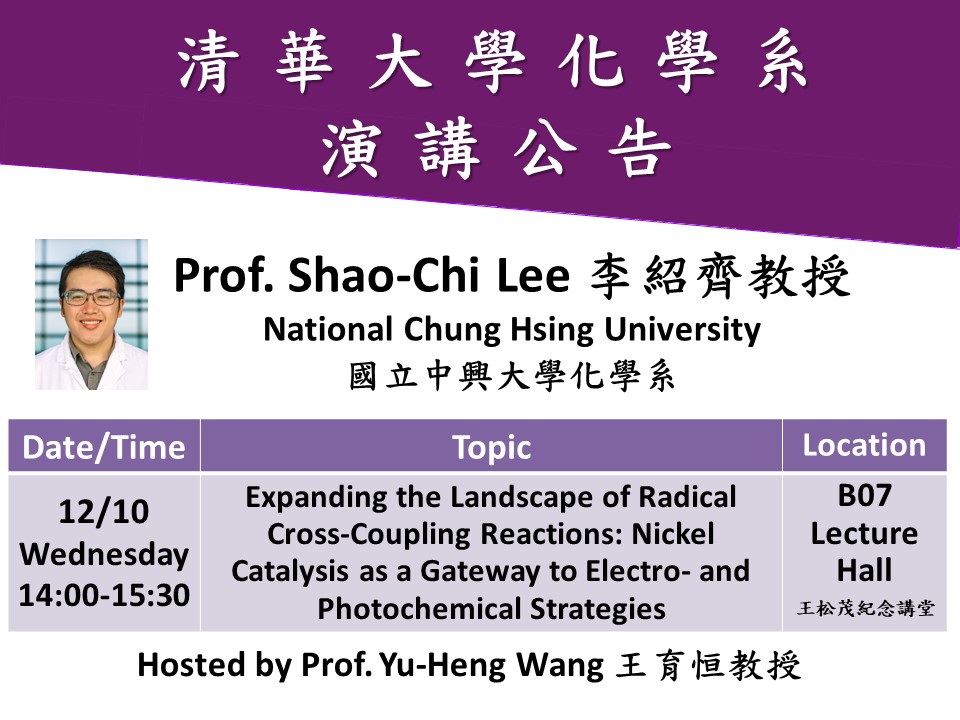 清華大學化學系
演講公告

Prof. Shao-Chi Lee 李紹齊教授
National Chung Hsing University
國立中興大學化學系

| Date/Time | Topic | Location |
|---|---|---|
| 12/10 Wednesday 14:00-15:30 | Expanding the Landscape of Radical Cross-Coupling Reactions: Nickel Catalysis as a Gateway to Electro- and Photochemical Strategies | B07 Lecture Hall 王松茂紀念講堂 |

Hosted by Prof. Yu-Heng Wang 王育恒教授